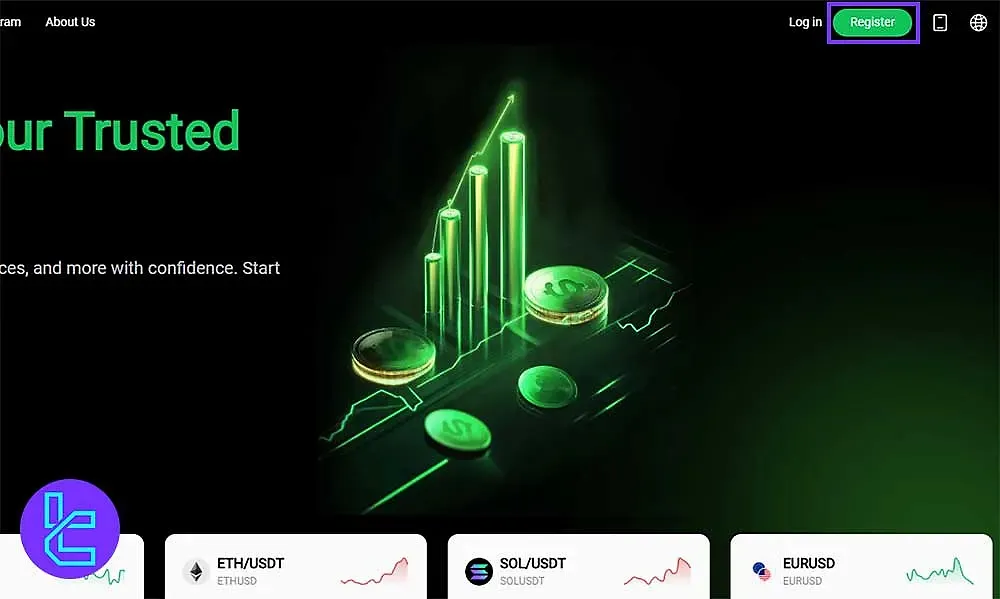 ram About Us

Log in Register

our Trusted

ces, and more with confidence. Start

ETH/USDT
ETHUSD

SOL/USDT
SOLUSDT

EURUSD
EURUSD